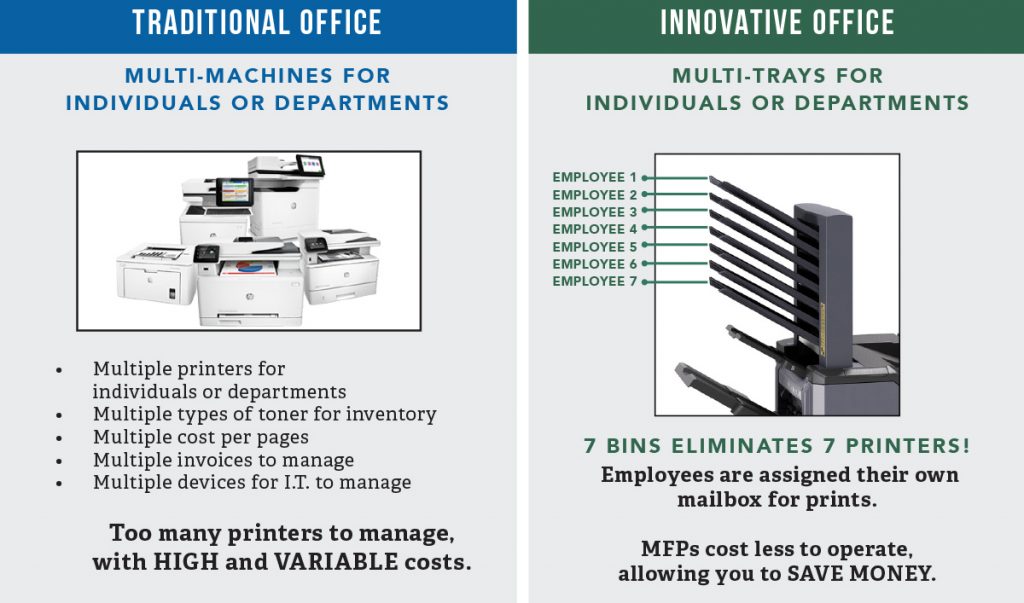 TRADITIONAL OFFICE

MULTI-MACHINES FOR INDIVIDUALS OR DEPARTMENTS

- Multiple printers for individuals or departments
- Multiple types of toner for inventory
- Multiple cost per pages
- Multiple invoices to manage
- Multiple devices for I.T. to manage

Too many printers to manage, with HIGH and VARIABLE costs.

INNOVATIVE OFFICE

MULTI-TRAYS FOR INDIVIDUALS OR DEPARTMENTS

EMPLOYEE 1
EMPLOYEE 2
EMPLOYEE 3
EMPLOYEE 4
EMPLOYEE 5
EMPLOYEE 6
EMPLOYEE 7

7 BINS ELIMINATES 7 PRINTERS!

Employees are assigned their own mailbox for prints.

MFPs cost less to operate, allowing you to SAVE MONEY.